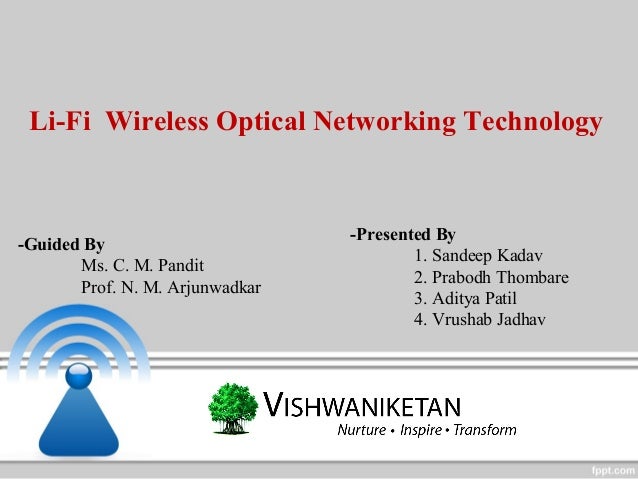 Li-Fi Wireless Optical Networking Technology

-Guided By
Ms. C. M. Pandit
Prof. N. M. Arjunwadkar

-Presented By
1. Sandeep Kadav
2. Prabodh Thombare
3. Aditya Patil
4. Vrushab Jadhav

VISHWANIKETAN
Nurture • Inspire • Transform

fppt.com